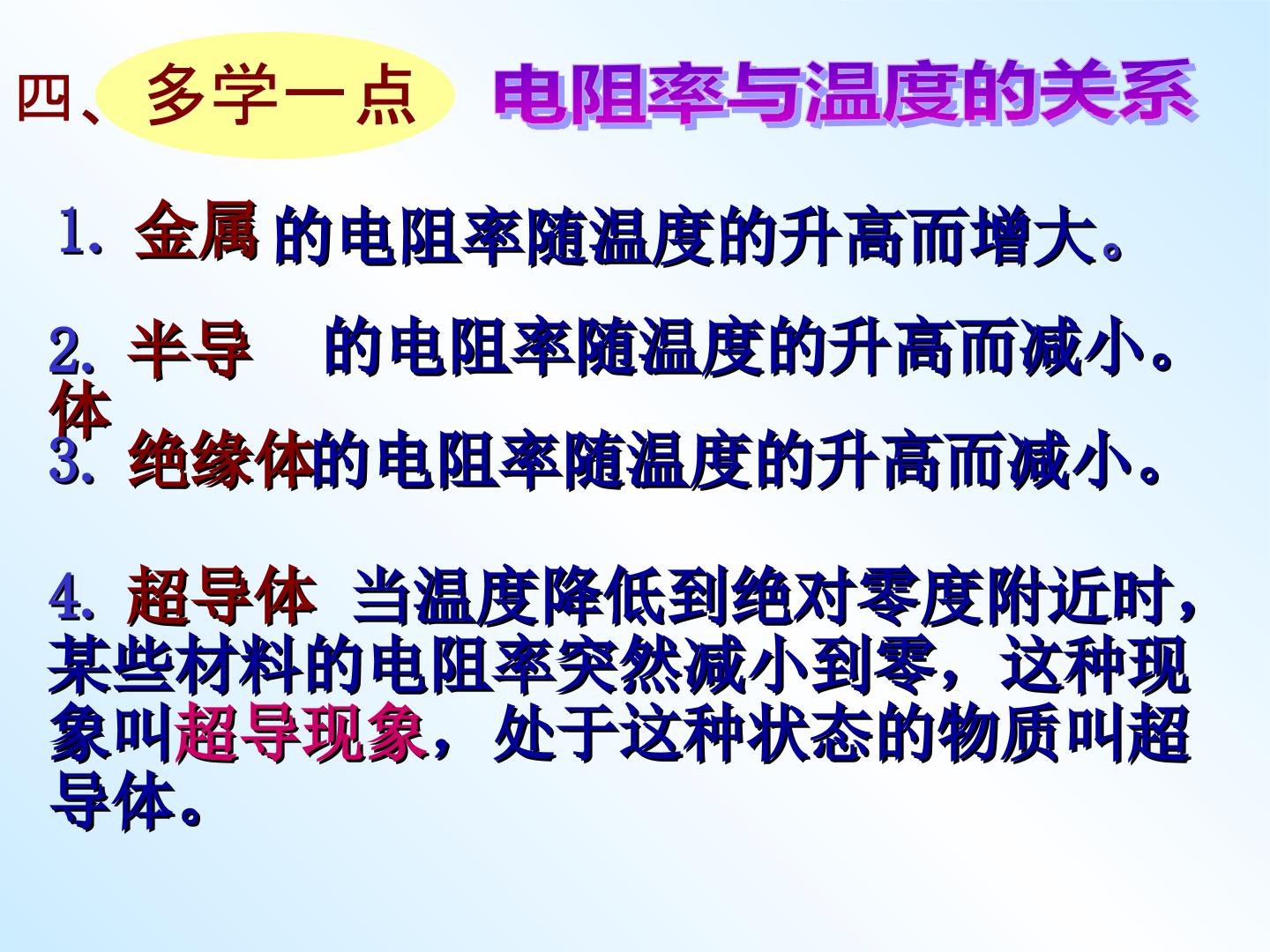 四、多学一点 电阻率与温度的关系

1.金属的电阻率随温度的升高而增大。

2.半导体的电阻率随温度的升高而减小。

3.绝缘体的电阻率随温度的升高而减小。

4.超导体 当温度降低到绝对零度附近时，某些材料的电阻率突然减小到零，这种现象叫超导现象，处于这种状态的物质叫超导体。